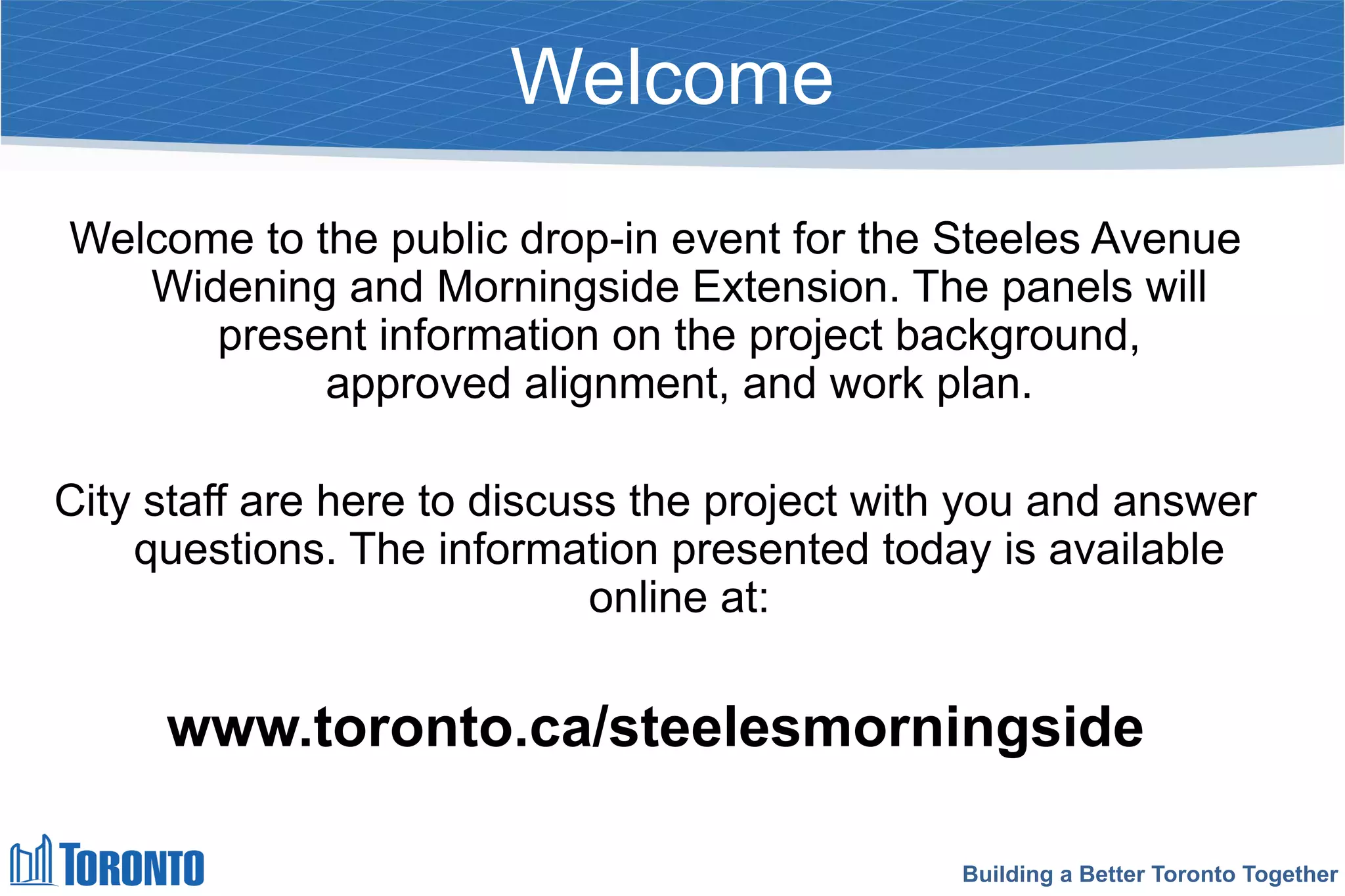 Welcome

Welcome to the public drop-in event for the Steeles Avenue Widening and Morningside Extension. The panels will present information on the project background, approved alignment, and work plan.

City staff are here to discuss the project with you and answer questions. The information presented today is available online at:

www.toronto.ca/steelesmorningside

TORONTO

Building a Better Toronto Together